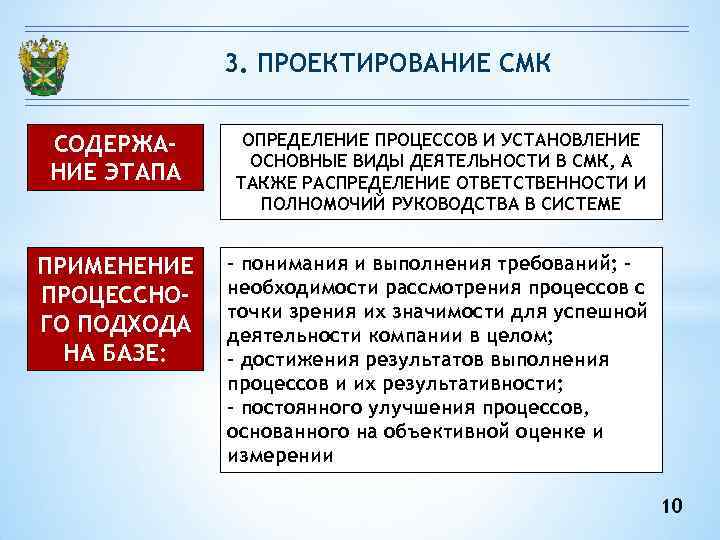 3. ПРОЕКТИРОВАНИЕ СМК

СОДЕРЖАНИЕ ЭТАПА

ОПРЕДЕЛЕНИЕ ПРОЦЕССОВ И УСТАНОВЛЕНИЕ ОСНОВНЫЕ ВИДЫ ДЕЯТЕЛЬНОСТИ В СМК, А ТАКЖЕ РАСПРЕДЕЛЕНИЕ ОТВЕТСТВЕННОСТИ И ПОЛНОМОЧИЙ РУКОВОДСТВА В СИСТЕМЕ

ПРИМЕНЕНИЕ ПРОЦЕССНОГО ПОДХОДА НА БАЗЕ:

- понимания и выполнения требований; - необходимости рассмотрения процессов с точки зрения их значимости для успешной деятельности компании в целом;
- достижения результатов выполнения процессов и их результативности;
- постоянного улучшения процессов, основанного на объективной оценке и измерении

10